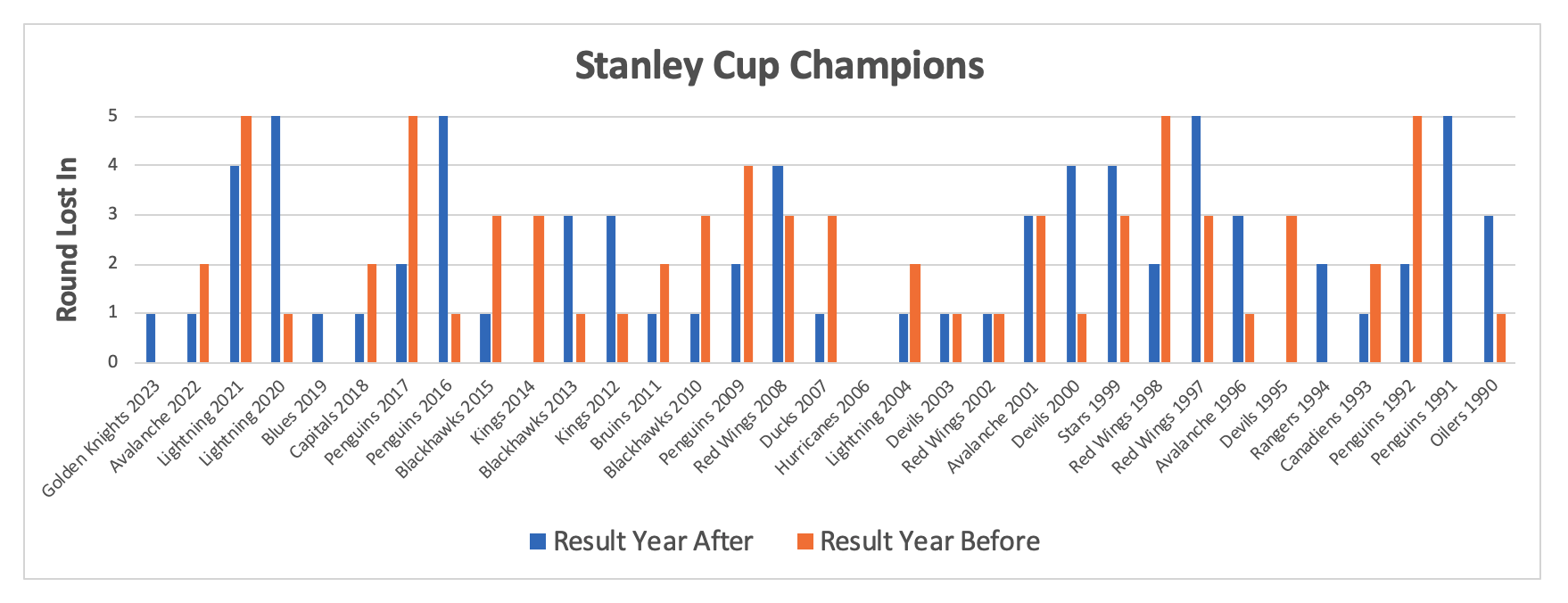 Stanley Cup Champions

Round Lost In

5
4
3
2
1
0

Golden Knights 2023
Avalanche 2022
Lightning 2021
Lightning 2020
Blues 2019
Capitals 2018
Penguins 2017
Penguins 2016
Blackhawks 2015
Kings 2014
Blackhawks 2013
Kings 2012
Bruins 2011
Blackhawks 2010
Penguins 2009
Red Wings 2008
Ducks 2007
Hurricanes 2006
Lightning 2004
Devils 2003
Red Wings 2002
Avalanche 2001
Devils 2000
Stars 1999
Red Wings 1998
Red Wings 1997
Avalanche 1996
Devils 1995
Rangers 1994
Canadiens 1993
Penguins 1992
Penguins 1991
Oilers 1990

Result Year After
Result Year Before